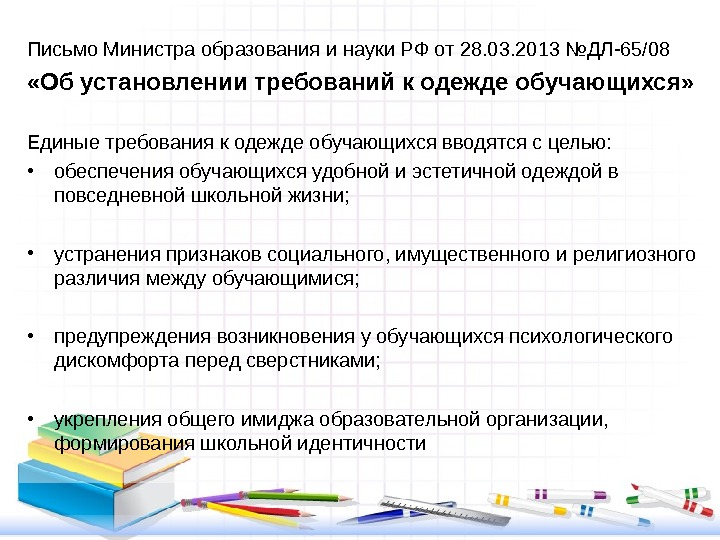 Письмо Министра образования и науки РФ от 28.03.2013 №ДЛ-65/08
«Об установлении требований к одежде обучающихся»

Единые требования к одежде обучающихся вводятся с целью:
• обеспечения обучающихся удобной и эстетичной одеждой в повседневной школьной жизни;

• устранения признаков социального, имущественного и религиозного различия между обучающимися;

• предупреждения возникновения у обучающихся психологического дискомфорта перед сверстниками;

• укрепления общего имиджа образовательной организации, формирования школьной идентичности